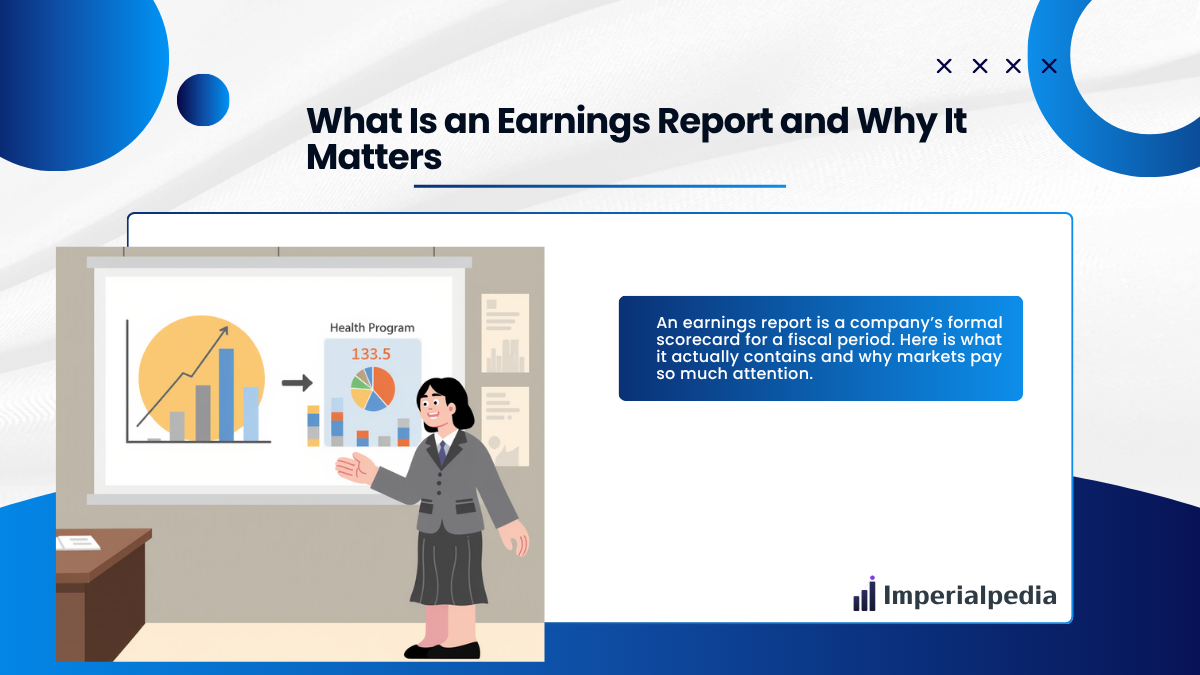 What Is an Earnings Report and Why It Matters

Health Program
133.5

An earnings report is a company's formal scorecard for a fiscal period. Here is what it actually contains and why markets pay so much attention.

Imperialpedia